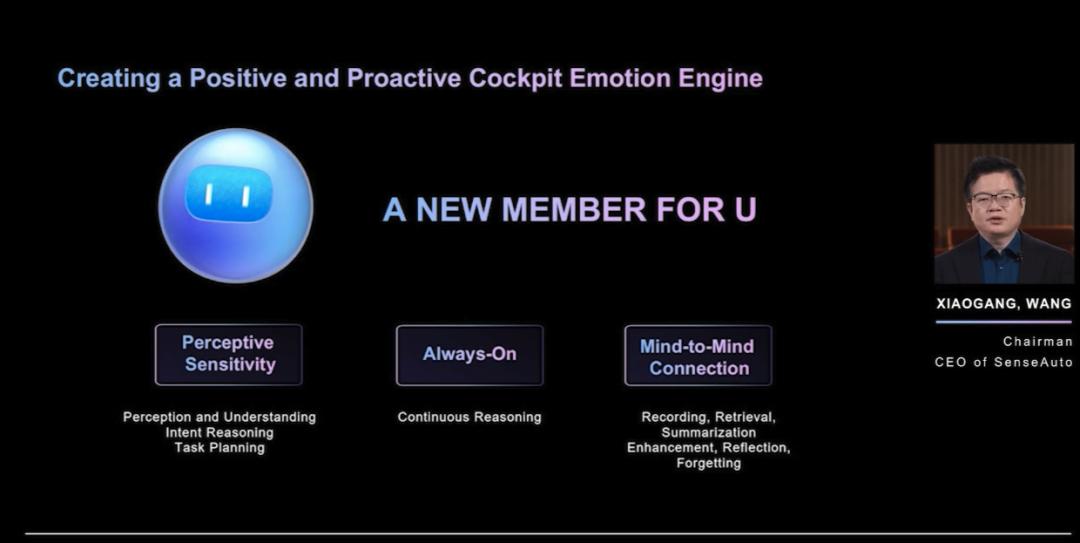 Creating a Positive and Proactive Cockpit Emotion Engine

A NEW MEMBER FOR U

Perceptive Sensitivity

Perception and Understanding
Intent Reasoning
Task Planning

Always-On

Continuous Reasoning

Mind-to-Mind Connection

Recording, Retrieval, Summarization
Enhancement, Reflection, Forgetting

XIAOGANG, WANG

Chairman
CEO of SenseAuto